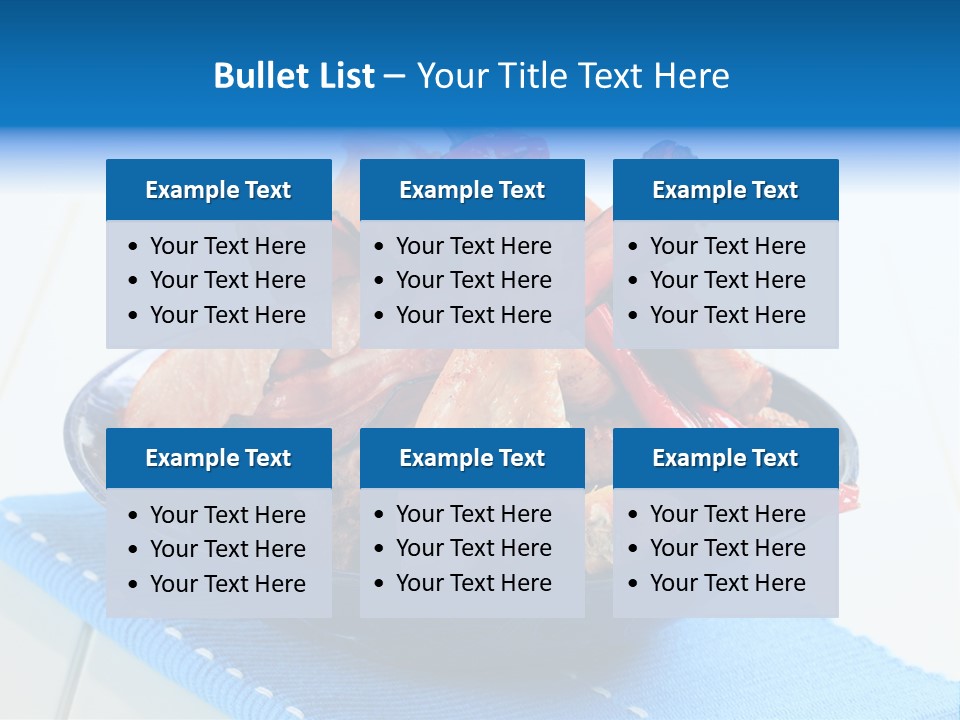 Bullet List – Your Title Text Here

Example Text
• Your Text Here
• Your Text Here
• Your Text Here

Example Text
• Your Text Here
• Your Text Here
• Your Text Here

Example Text
• Your Text Here
• Your Text Here
• Your Text Here

Example Text
• Your Text Here
• Your Text Here
• Your Text Here

Example Text
• Your Text Here
• Your Text Here
• Your Text Here

Example Text
• Your Text Here
• Your Text Here
• Your Text Here